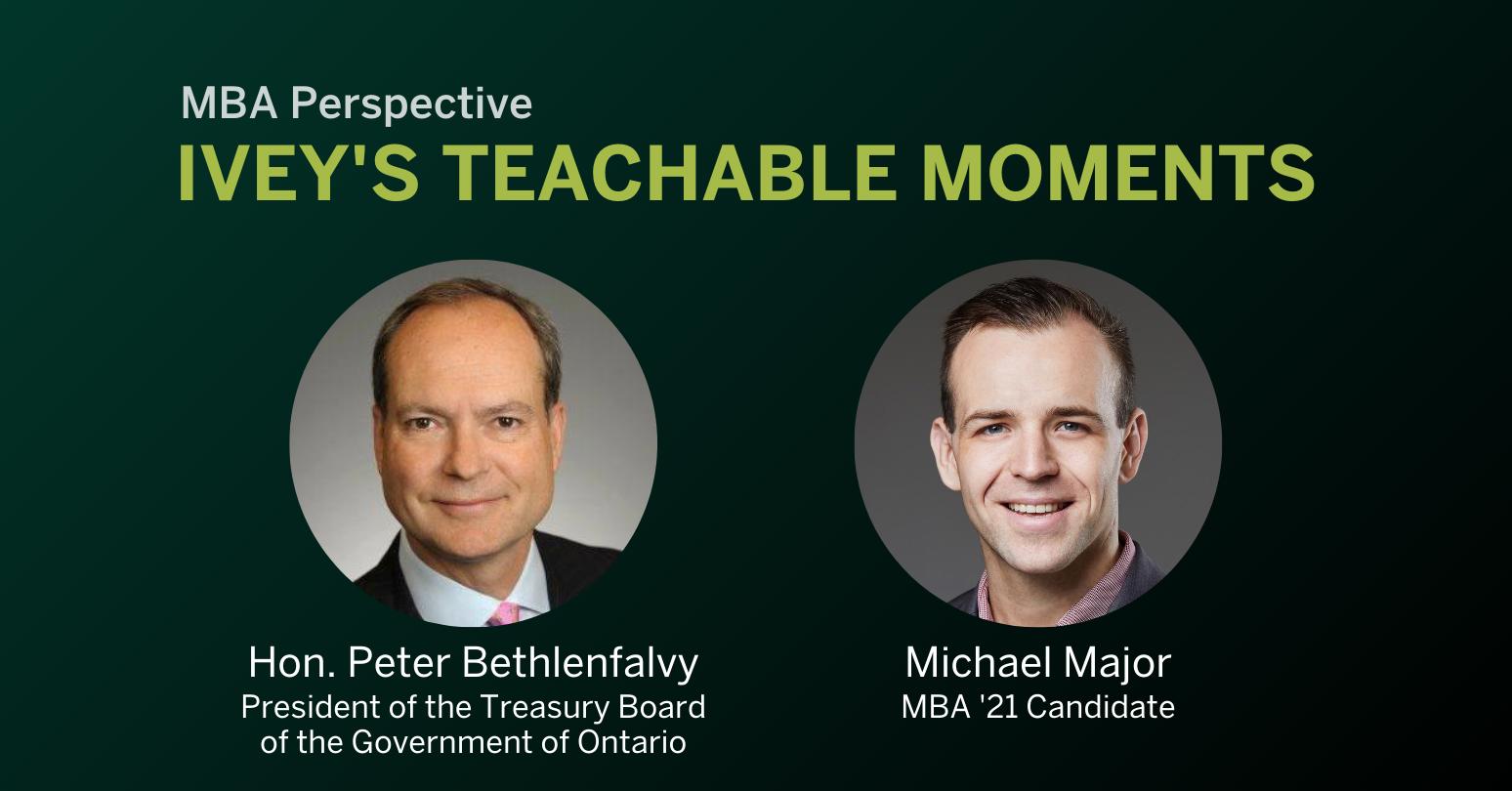 MBA Perspective
IVEY'S TEACHABLE MOMENTS

Hon. Peter Bethlenfalvy
President of the Treasury Board of the Government of Ontario

Michael Major
MBA '21 Candidate